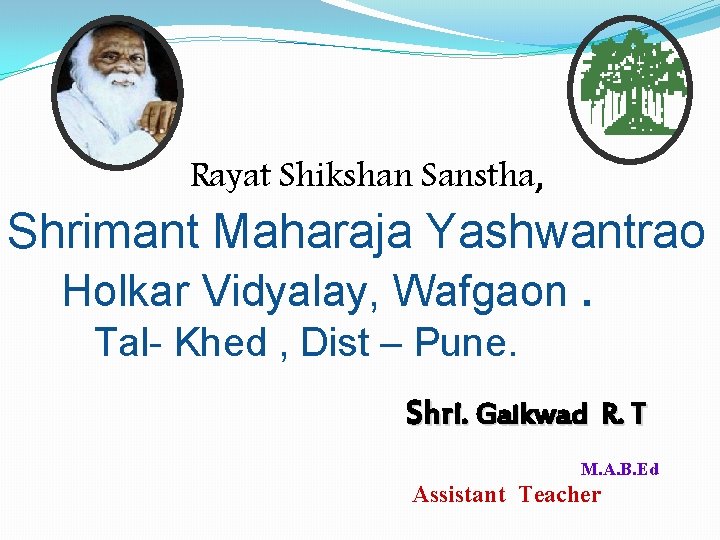 Rayat Shikshan Sanstha,

Shrimant Maharaja Yashwantrao Holkar Vidyalay, Wafgaon .

Tal- Khed , Dist – Pune.

Shri. Gaikwad R. T

M.A.B.Ed

Assistant Teacher